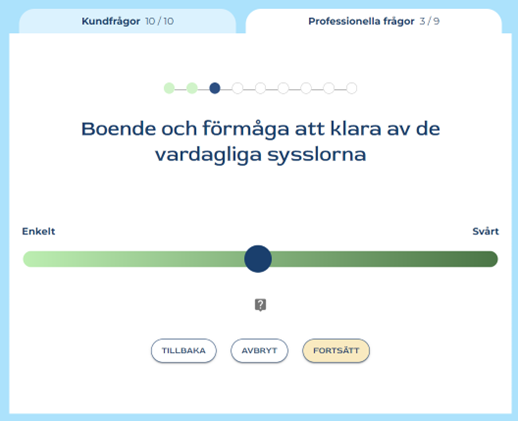 Kundfrågor 10 / 10

Professionella frågor 3 / 9

Boende och förmåga att klara av de vardagliga sysslorna

Enkelt

Svårt

?

TILLBAKA

AVBRYT

FORTSÄTT